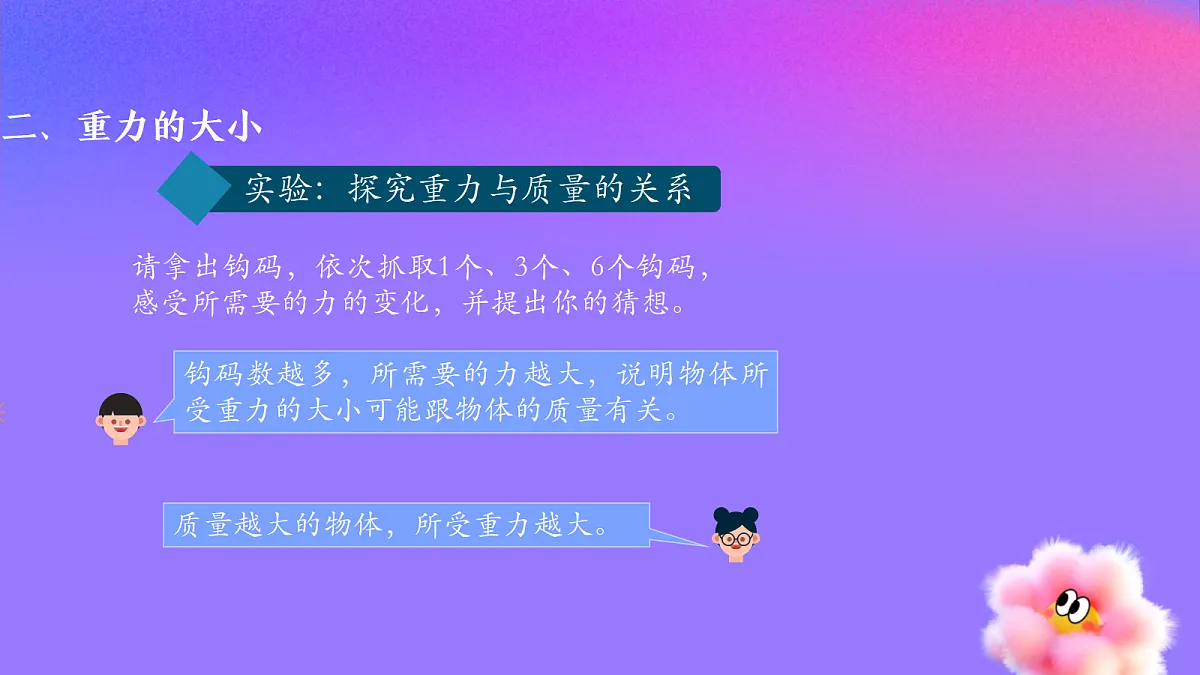 二、重力的大小

实验：探究重力与质量的关系

请拿出钩码，依次抓取1个、3个、6个钩码，感受所需要的力的变化，并提出你的猜想。

钩码数越多，所需要的力越大，说明物体所受重力的大小可能跟物体的质量有关。

质量越大的物体，所受重力越大。